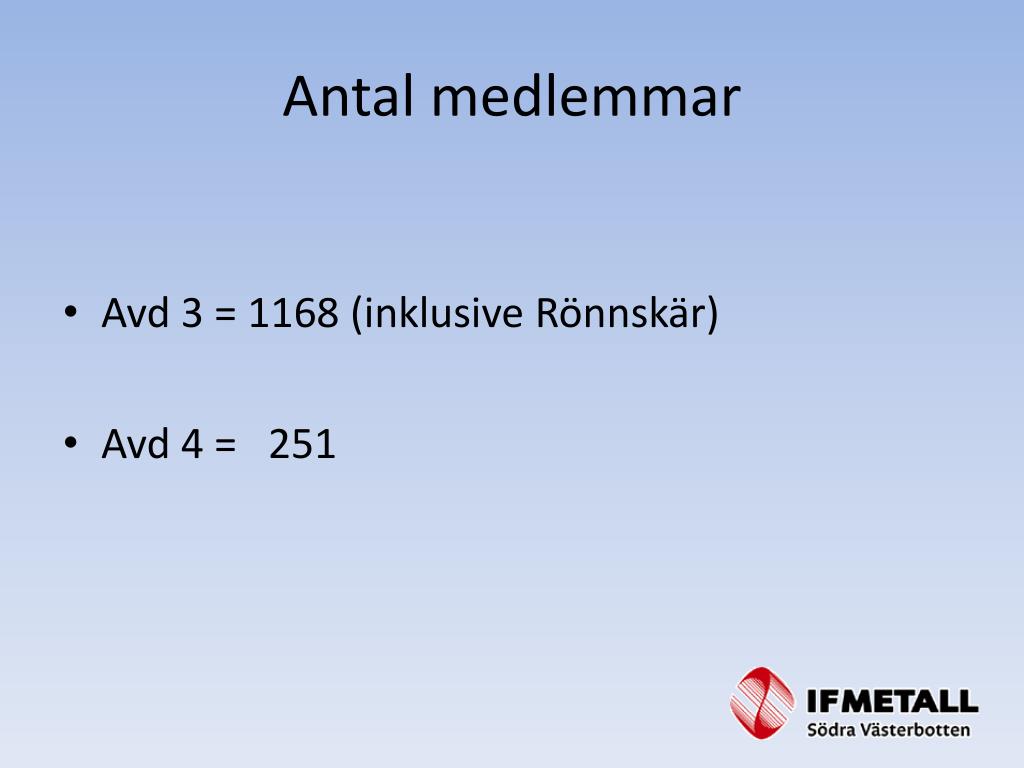 Antal medlemmar

• Avd 3 = 1168 (inklusive Rönnskär)

• Avd 4 = 251

IFMETALL
Södra Västerbotten